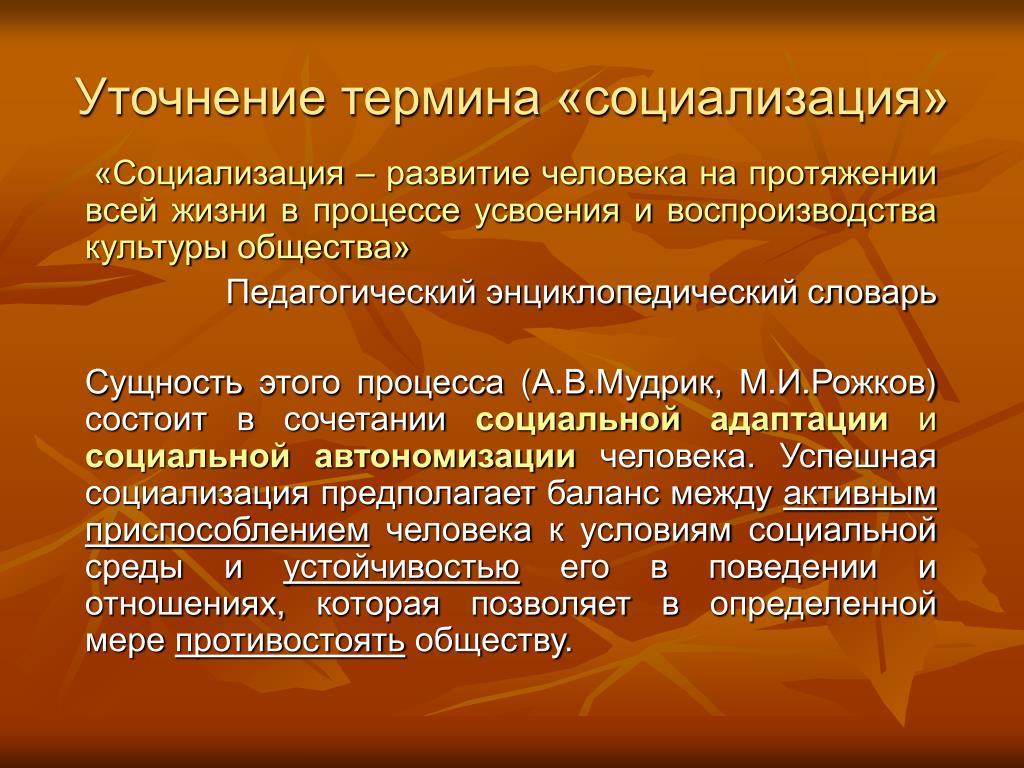 Уточнение термина «социализация»

«Социализация – развитие человека на протяжении всей жизни в процессе усвоения и воспроизводства культуры общества»

Педагогический энциклопедический словарь

Сущность этого процесса (А.В.Мудрик, М.И.Рожков) состоит в сочетании социальной адаптации и социальной автономизации человека. Успешная социализация предполагает баланс между активным приспособлением человека к условиям социальной среды и устойчивостью его в поведении и отношениях, которая позволяет в определенной мере противостоять обществу.